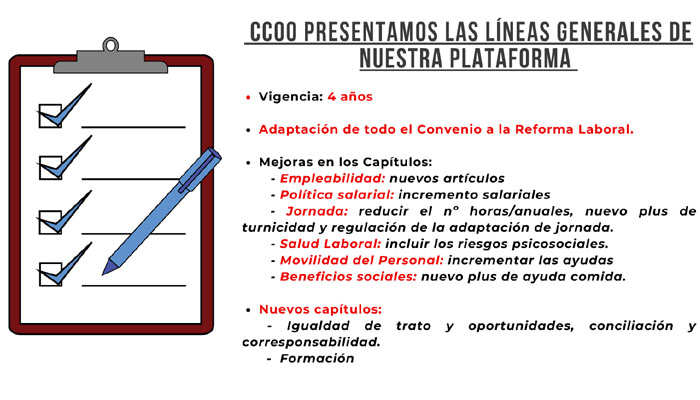 CCOO PRESENTAMOS LAS LÍNEAS GENERALES DE NUESTRA PLATAFORMA

• Vigencia: 4 años

• Adaptación de todo el Convenio a la Reforma Laboral.

• Mejoras en los Capítulos:
- Empleabilidad: nuevos artículos
- Política salarial: incremento salariales
- Jornada: reducir el nº horas/anuales, nuevo plus de turnicidad y regulación de la adaptación de jornada.
- Salud Laboral: incluir los riesgos psicosociales.
- Movilidad del Personal: incrementar las ayudas
- Beneficios sociales: nuevo plus de ayuda comida.

• Nuevos capítulos:
- Igualdad de trato y oportunidades, conciliación y corresponsabilidad.
- Formación